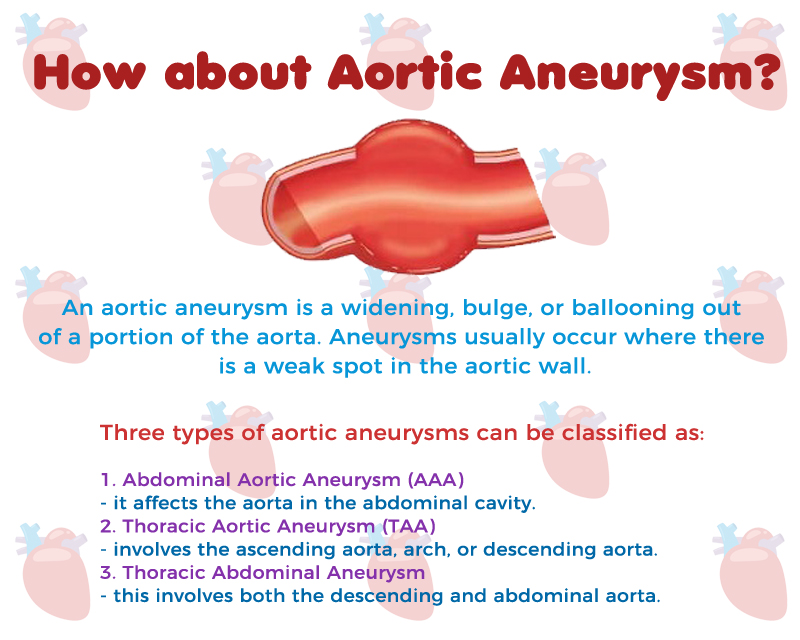 How about Aortic Aneurysm?

An aortic aneurysm is a widening, bulge, or ballooning out of a portion of the aorta. Aneurysms usually occur where there is a weak spot in the aortic wall.

Three types of aortic aneurysms can be classified as:

1. Abdominal Aortic Aneurysm (AAA)
- it affects the aorta in the abdominal cavity.
2. Thoracic Aortic Aneurysm (TAA)
- involves the ascending aorta, arch, or descending aorta.
3. Thoracic Abdominal Aneurysm
- this involves both the descending and abdominal aorta.